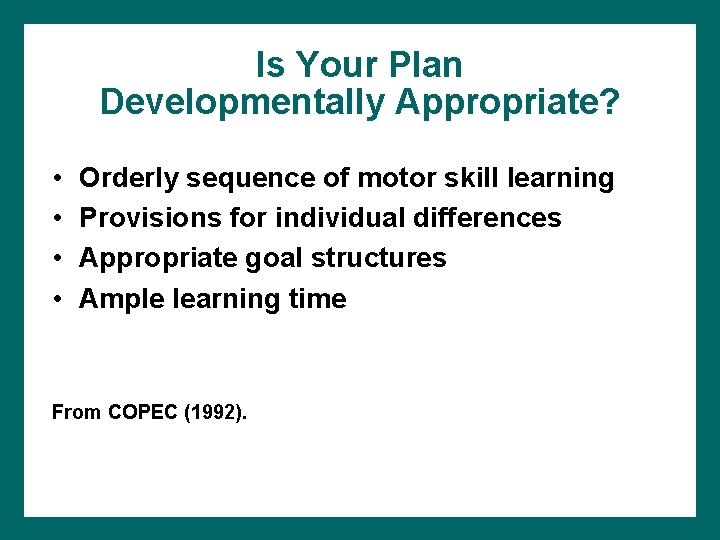 Is Your Plan
Developmentally Appropriate?

• Orderly sequence of motor skill learning
• Provisions for individual differences
• Appropriate goal structures
• Ample learning time

From COPEC (1992).